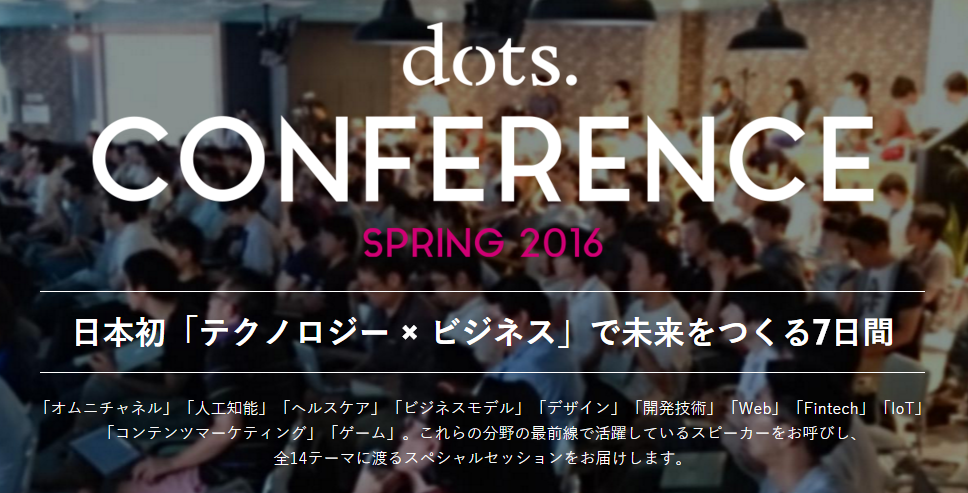 dots.
CONFERENCE
SPRING 2016

日本初「テクノロジー × ビジネス」で未来をつくる7日間

「オムニチャネル」「人工知能」「ヘルスケア」「ビジネスモデル」「デザイン」「開発技術」「Web」「Fintech」「IoT」「コンテンツマーケティング」「ゲーム」。これらの分野の最前線で活躍しているスピーカーをお呼びし、全14テーマに渡るスペシャルセッションをお届けします。